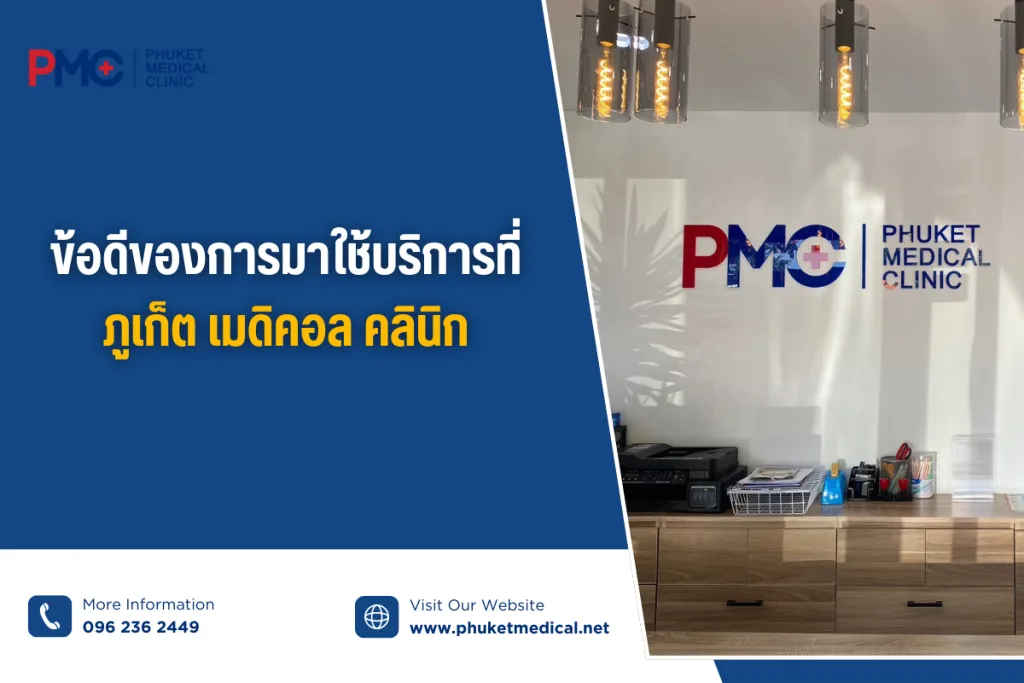 PMC PHUKET MEDICAL CLINIC

ข้อดีของการมาใช้บริการที่
ภูเก็ต เมดิคอล คลินิก

PMC PHUKET MEDICAL CLINIC

More Information
096 236 2449

Visit Our Website
www.phuketmedical.net